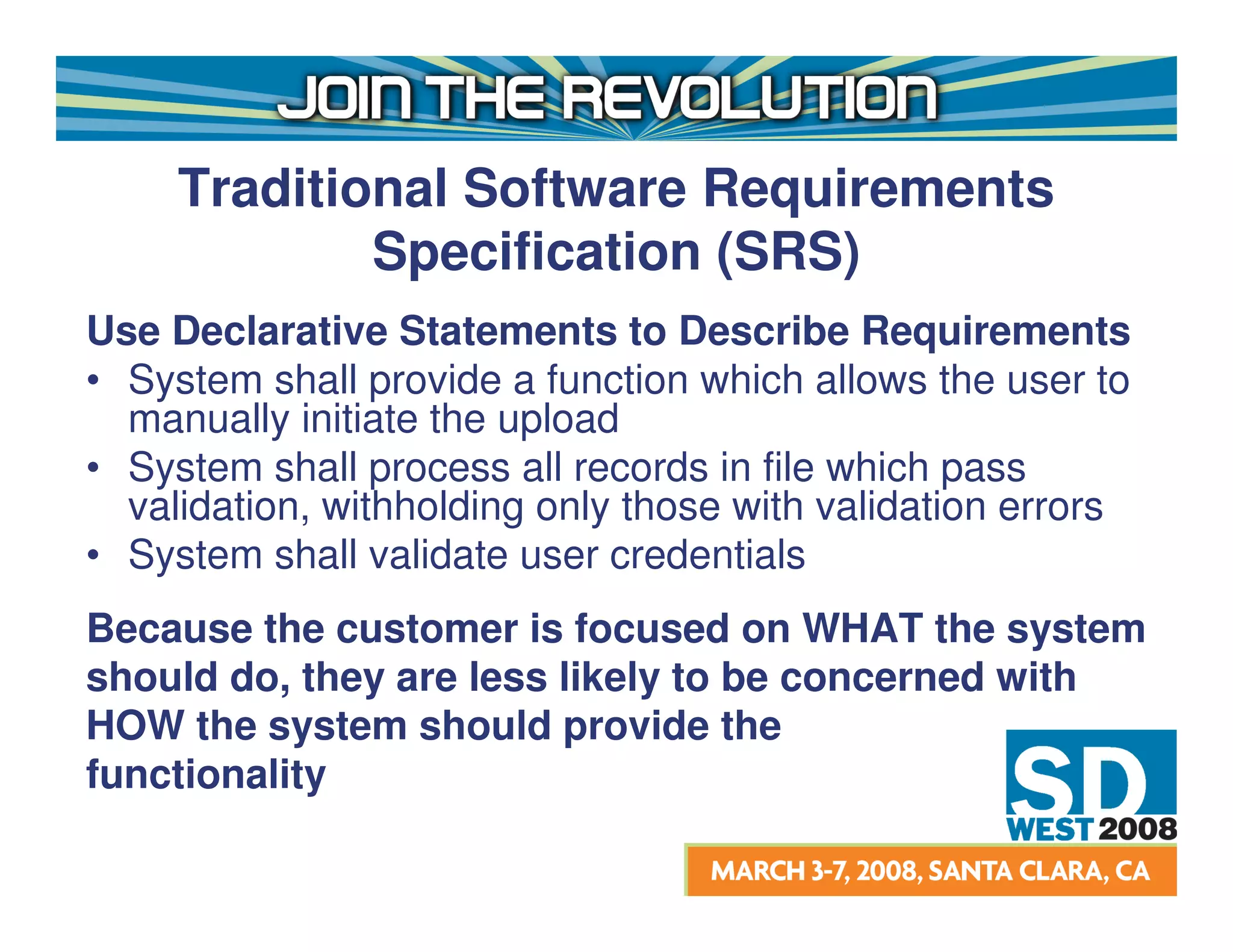 JOIN THE REVOLUTION

Traditional Software Requirements Specification (SRS)

Use Declarative Statements to Describe Requirements

• System shall provide a function which allows the user to manually initiate the upload
• System shall process all records in file which pass validation, withholding only those with validation errors
• System shall validate user credentials

Because the customer is focused on WHAT the system should do, they are less likely to be concerned with HOW the system should provide the functionality

SD WEST 2008

MARCH 3-7, 2008, SANTA CLARA, CA